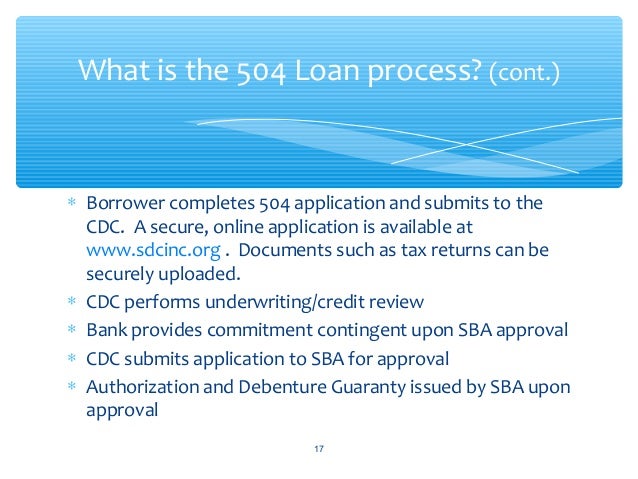 What is the 504 Loan process? (cont.)

* Borrower completes 504 application and submits to the CDC. A secure, online application is available at www.sdcinc.org . Documents such as tax returns can be securely uploaded.
* CDC performs underwriting/credit review
* Bank provides commitment contingent upon SBA approval
* CDC submits application to SBA for approval
* Authorization and Debenture Guaranty issued by SBA upon approval

17